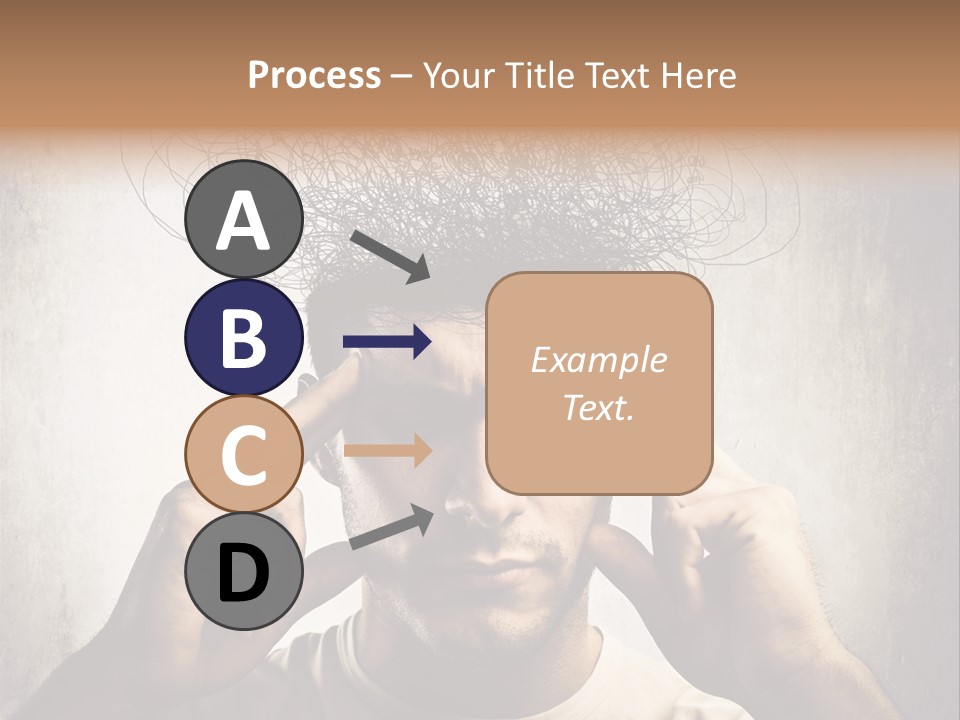 Process – Your Title Text Here

A

B

C

D

Example Text.